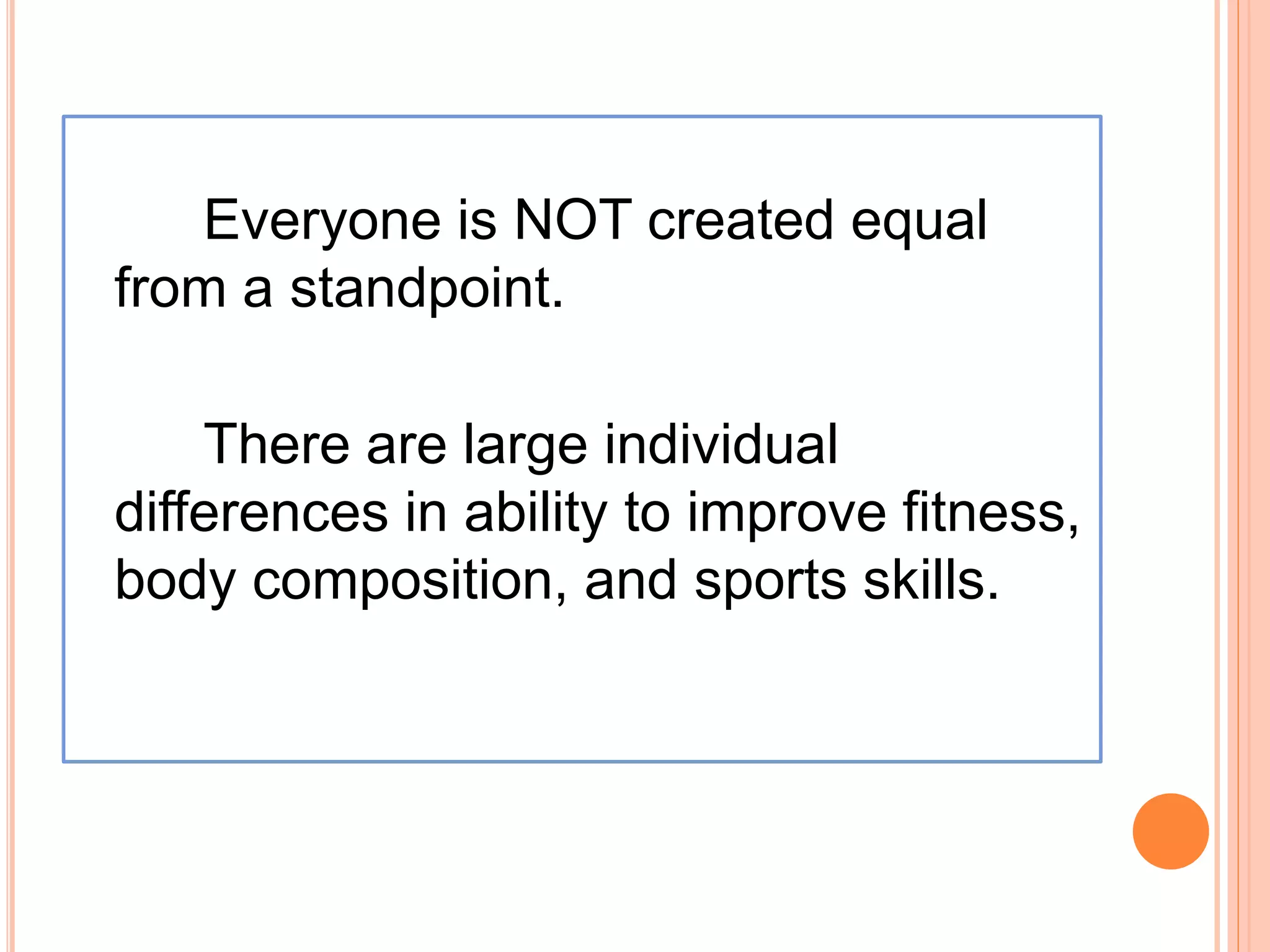 Everyone is NOT created equal from a standpoint.

There are large individual differences in ability to improve fitness, body composition, and sports skills.